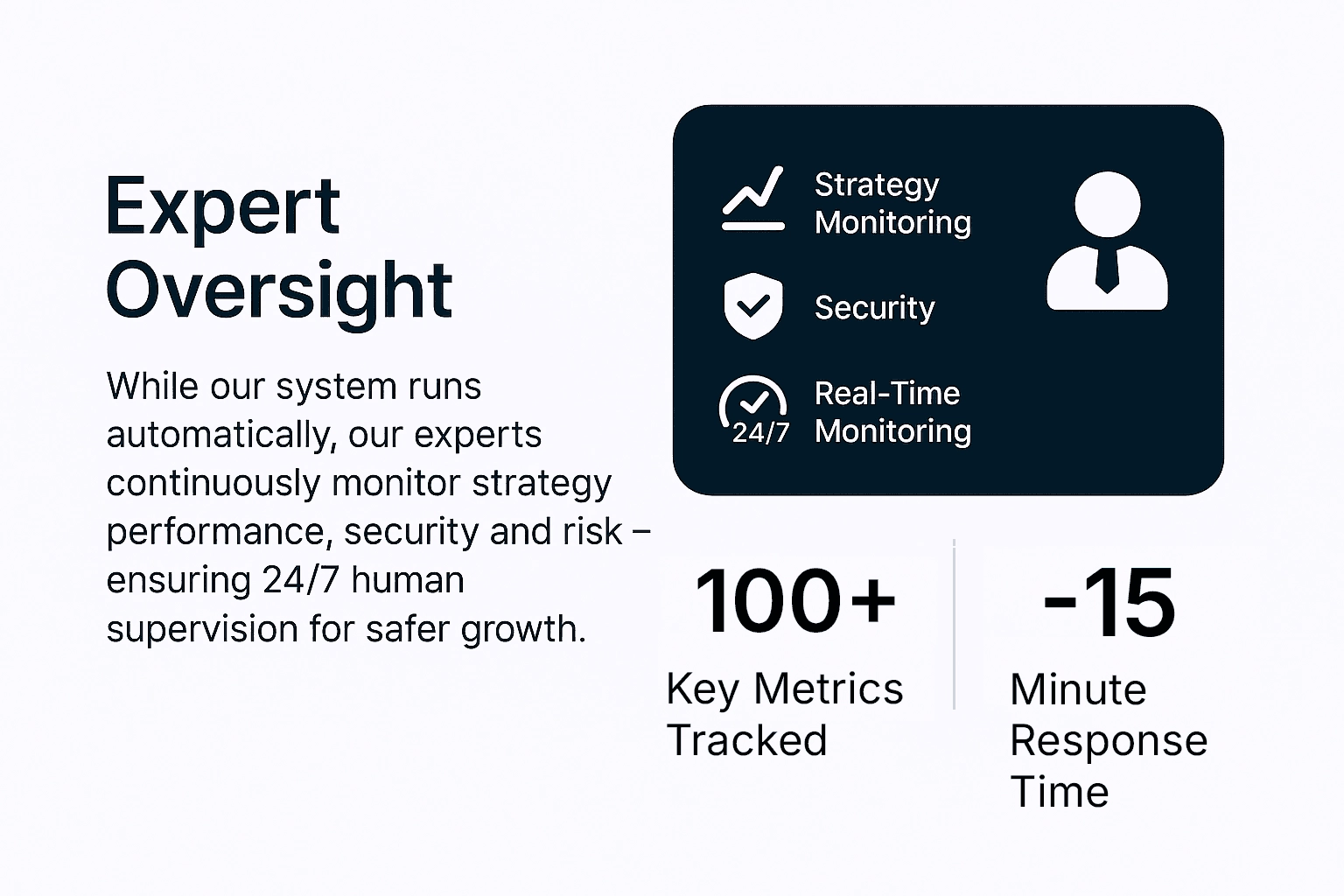 Expert Oversight

While our system runs automatically, our experts continuously monitor strategy performance, security and risk – ensuring 24/7 human supervision for safer growth.

Strategy Monitoring

Security

24/7

Real-Time Monitoring

100+

Key Metrics Tracked

-15

Minute Response Time